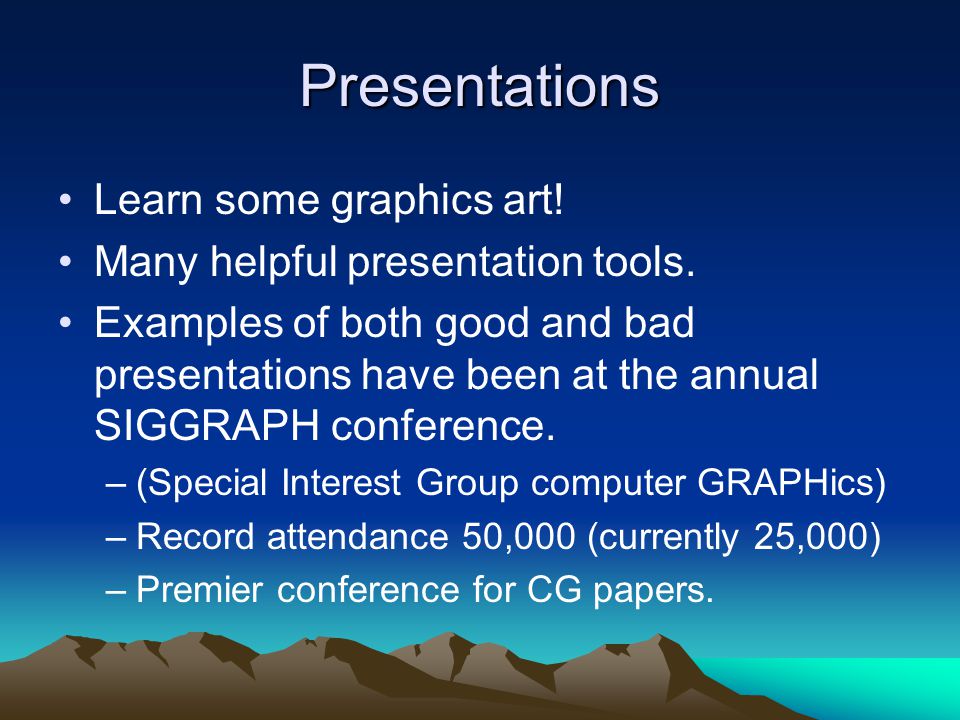 Presentations

• Learn some graphics art!
• Many helpful presentation tools.
• Examples of both good and bad presentations have been at the annual SIGGRAPH conference.
  – (Special Interest Group computer GRAPHics)
  – Record attendance 50,000 (currently 25,000)
  – Premier conference for CG papers.